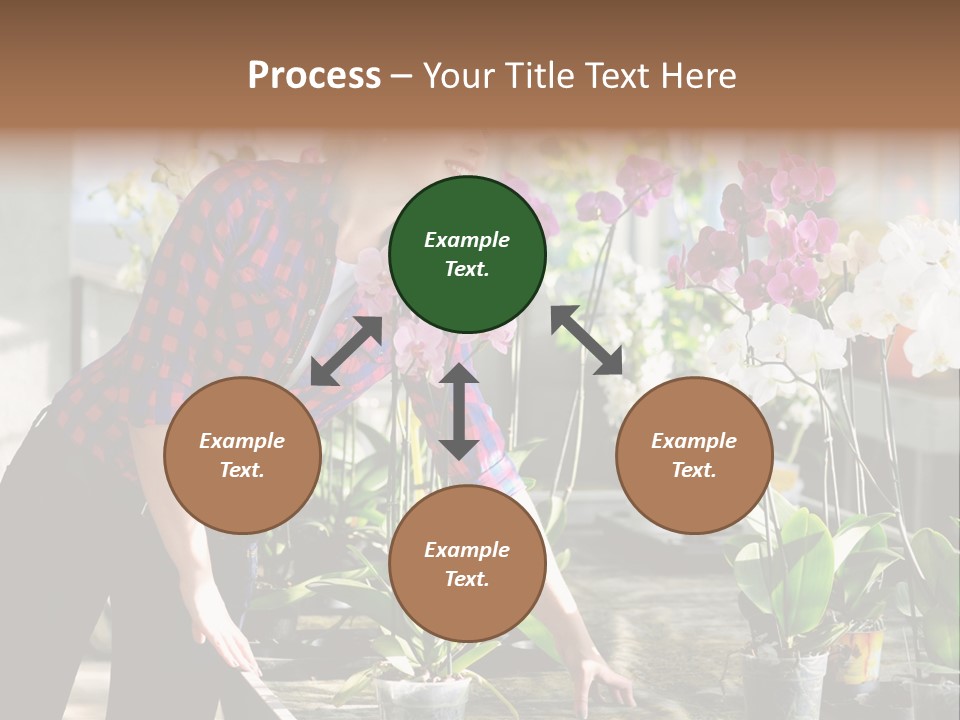 Process – Your Title Text Here

Example Text.

Example Text.

Example Text.

Example Text.